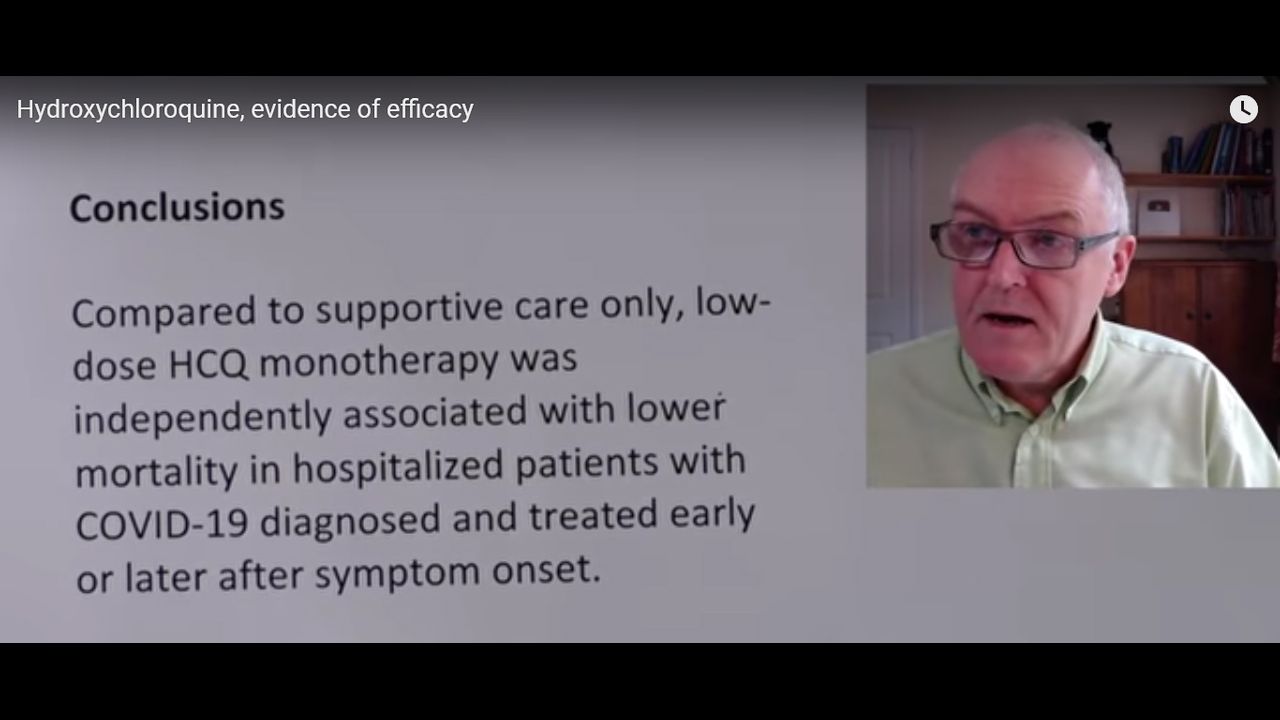 Hydroxychloroquine, evidence of efficacy

Conclusions

Compared to supportive care only, low-dose HCQ monotherapy was independently associated with lower mortality in hospitalized patients with COVID-19 diagnosed and treated early or later after symptom onset.